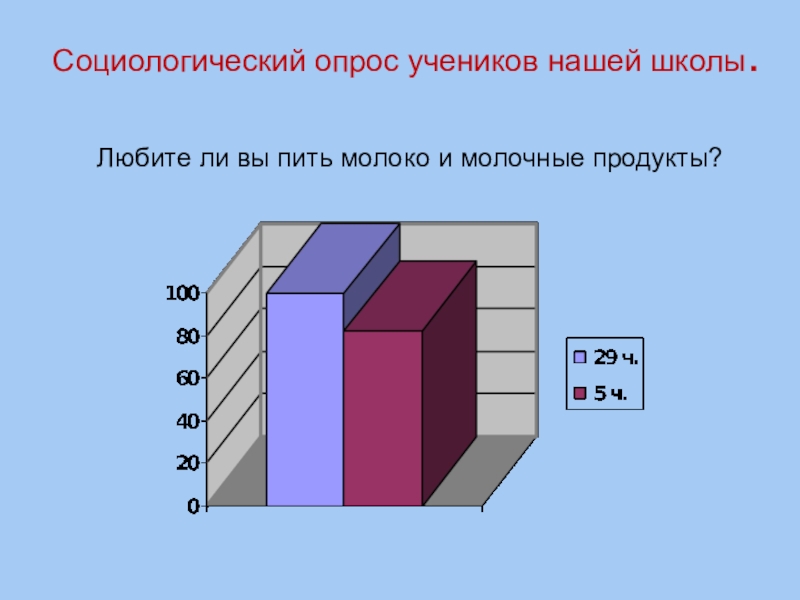 Социологический опрос учеников нашей школы.

Любите ли вы пить молоко и молочные продукты?

100
80
60
40
20
0

29 ч.
5 ч.